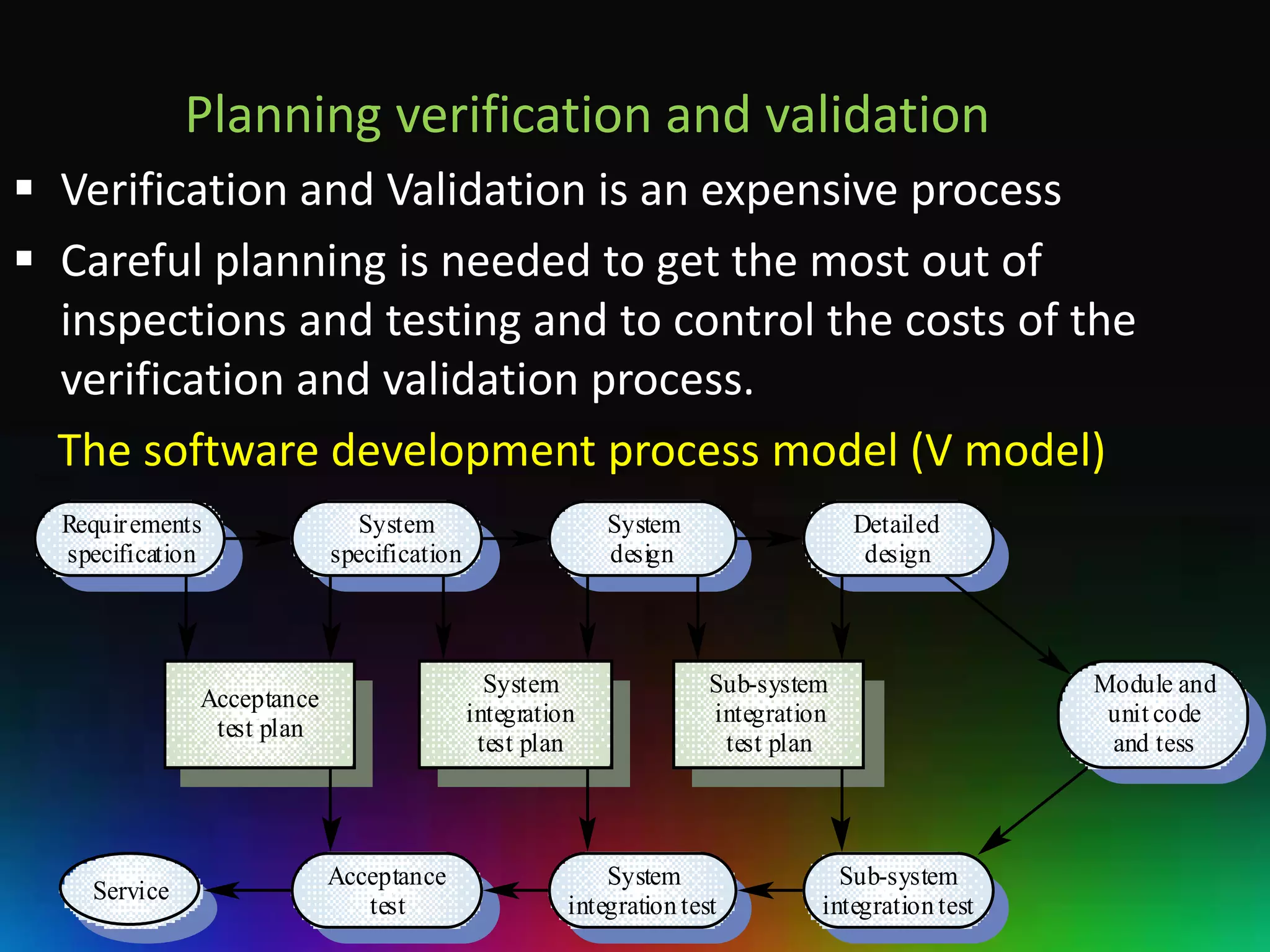 Planning verification and validation

▪ Verification and Validation is an expensive process

▪ Careful planning is needed to get the most out of inspections and testing and to control the costs of the verification and validation process.

The software development process model (V model)

Requirements specification

System specification

System design

Detailed design

Acceptance test plan

System integration test plan

Sub-system integration test plan

Module and unit code and tess

Service

Acceptance test

System integration test

Sub-system integration test